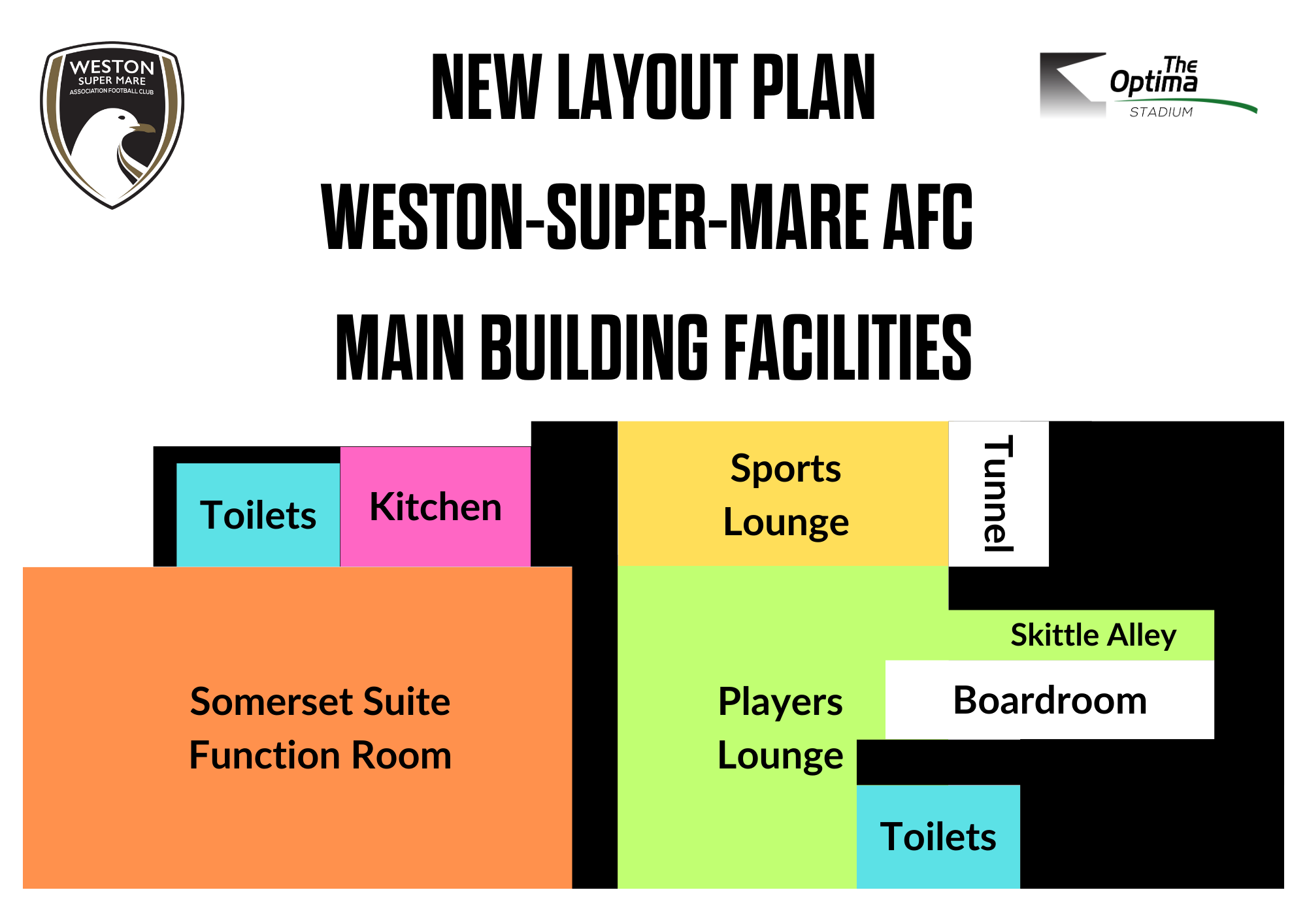 WESTON
SUPER MARE
ASSOCIATION FOOTBALL CLUB

NEW LAYOUT PLAN
WESTON-SUPER-MARE AFC
MAIN BUILDING FACILITIES

The Optima STADIUM

Toilets

Kitchen

Sports Lounge

Tunnel

Somerset Suite Function Room

Skittle Alley

Players Lounge

Boardroom

Toilets